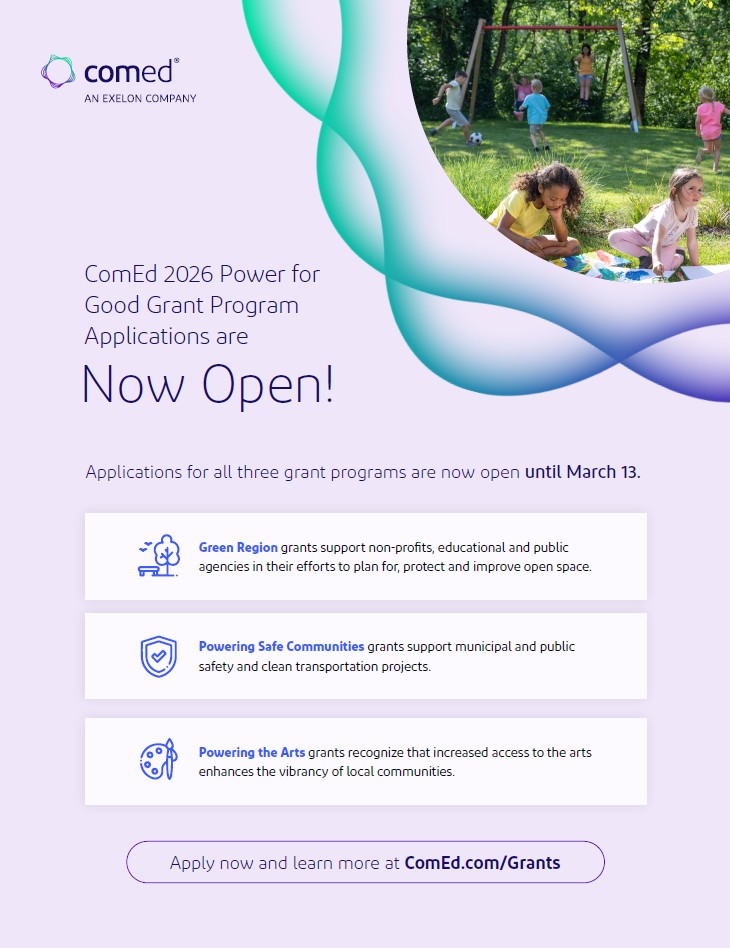 comed®
AN EXELON COMPANY

ComEd 2026 Power for Good Grant Program Applications are

Now Open!

Applications for all three grant programs are now open until March 13.

Green Region grants support non-profits, educational and public agencies in their efforts to plan for, protect and improve open space.

Powering Safe Communities grants support municipal and public safety and clean transportation projects.

Powering the Arts grants recognize that increased access to the arts enhances the vibrancy of local communities.

Apply now and learn more at ComEd.com/Grants